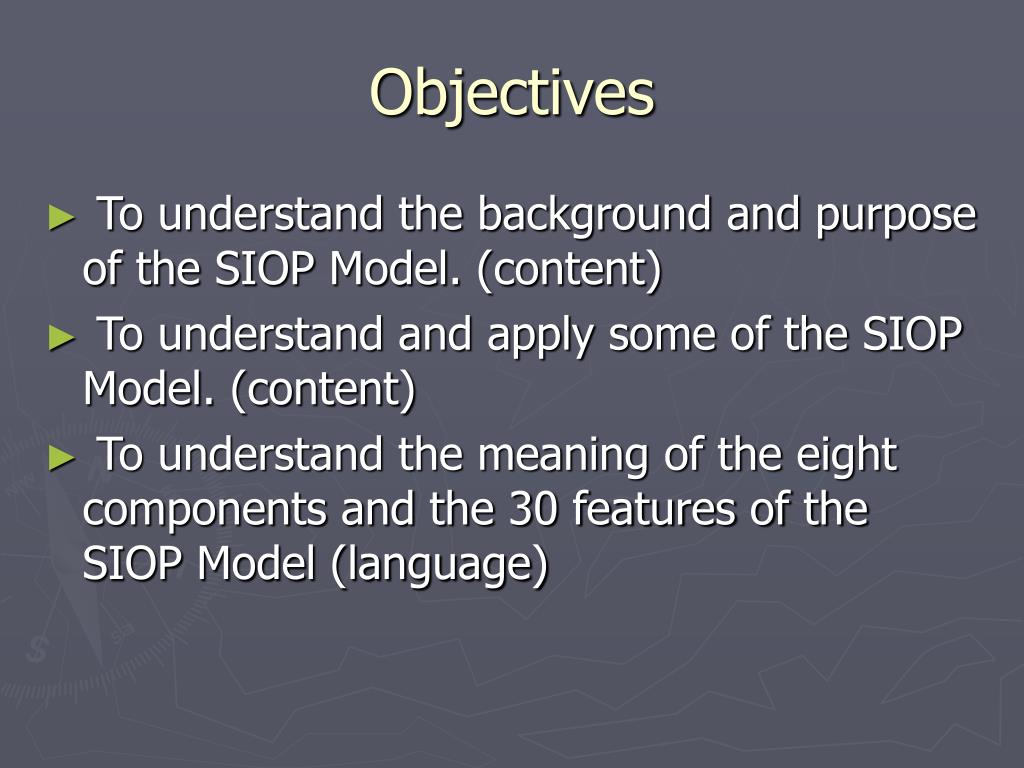 Objectives

► To understand the background and purpose of the SIOP Model. (content)

► To understand and apply some of the SIOP Model. (content)

► To understand the meaning of the eight components and the 30 features of the SIOP Model (language)